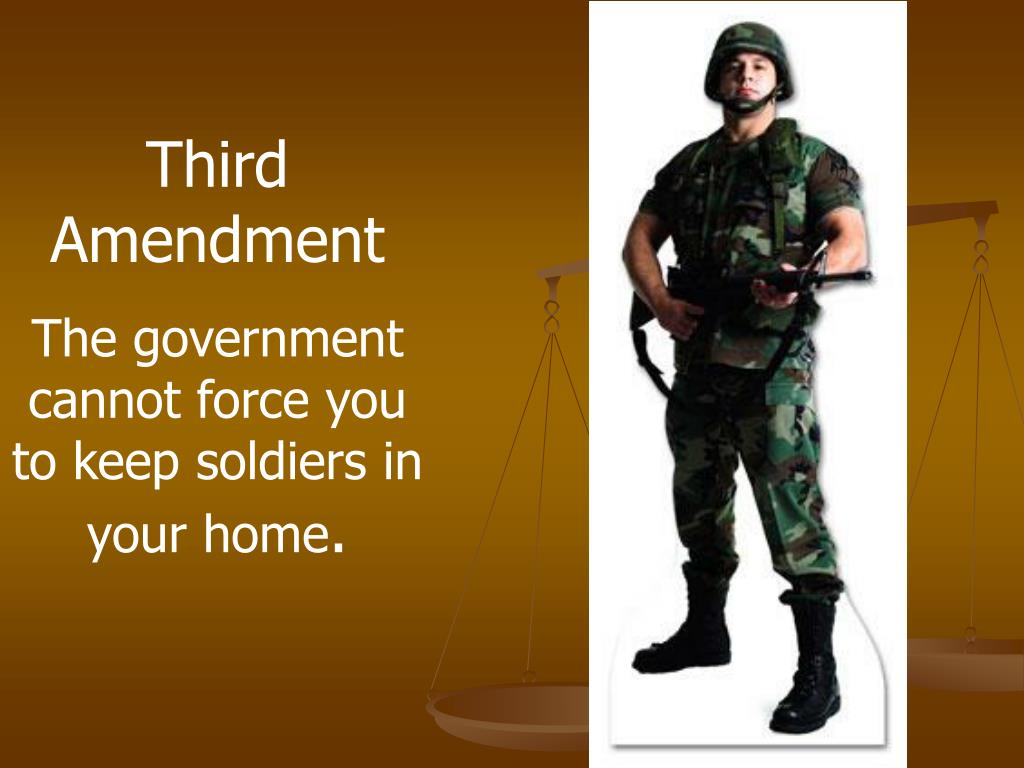 Third Amendment

The government cannot force you to keep soldiers in your home.